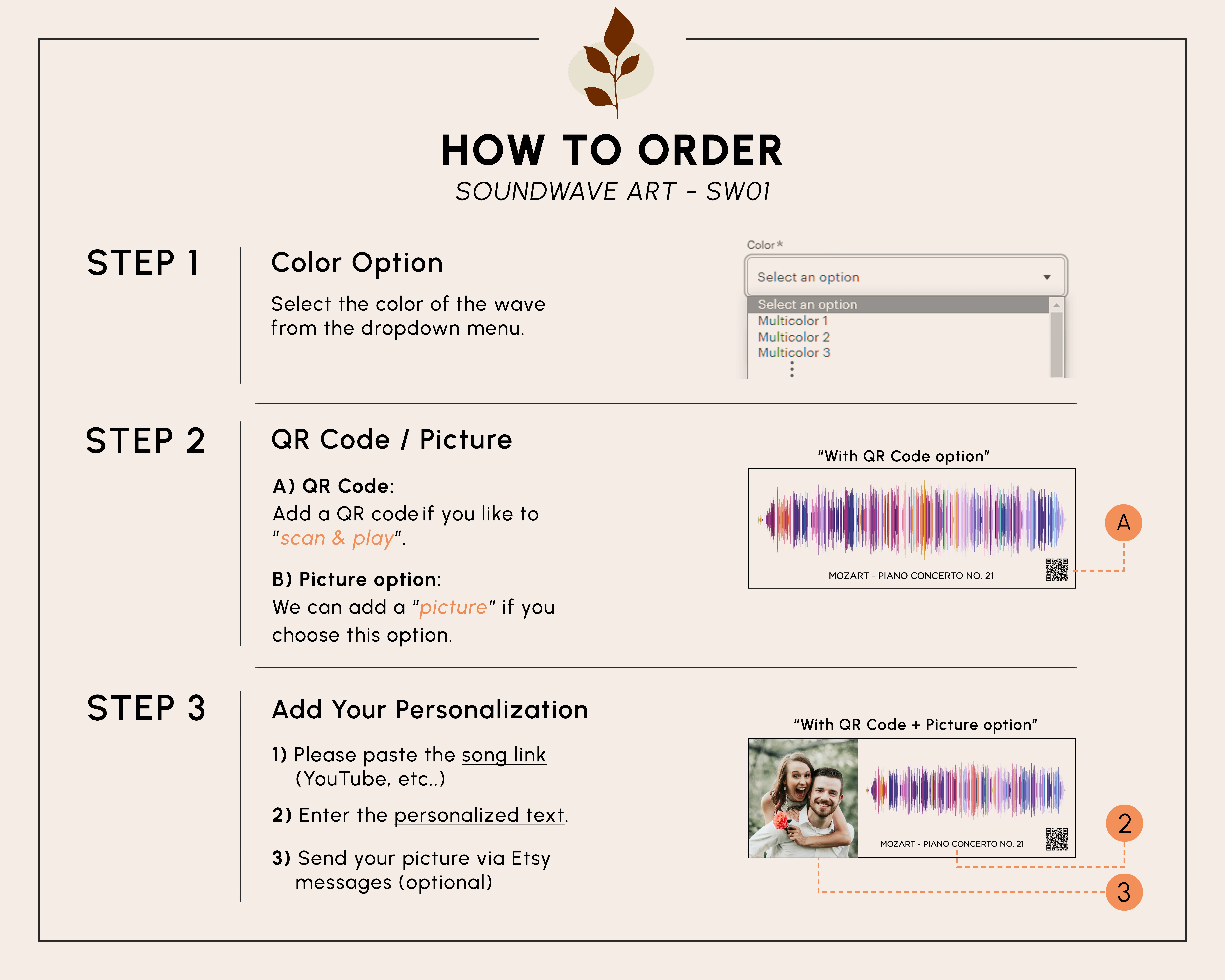 HOW TO ORDER
SOUNDWAVE ART - SW01

STEP 1

Color Option

Select the color of the wave from the dropdown menu.

Color *
Select an option
Select an option
Multicolor 1
Multicolor 2
Multicolor 3

STEP 2

QR Code / Picture

A) QR Code:
Add a QR code if you like to "scan & play".

B) Picture option:
We can add a "picture" if you choose this option.

"With QR Code option"

MOZART - PIANO CONCERTO NO. 21

A

STEP 3

Add Your Personalization

1) Please paste the song link (YouTube, etc..)

2) Enter the personalized text.

3) Send your picture via Etsy messages (optional)

"With QR Code + Picture option"

MOZART - PIANO CONCERTO NO. 21

2

3